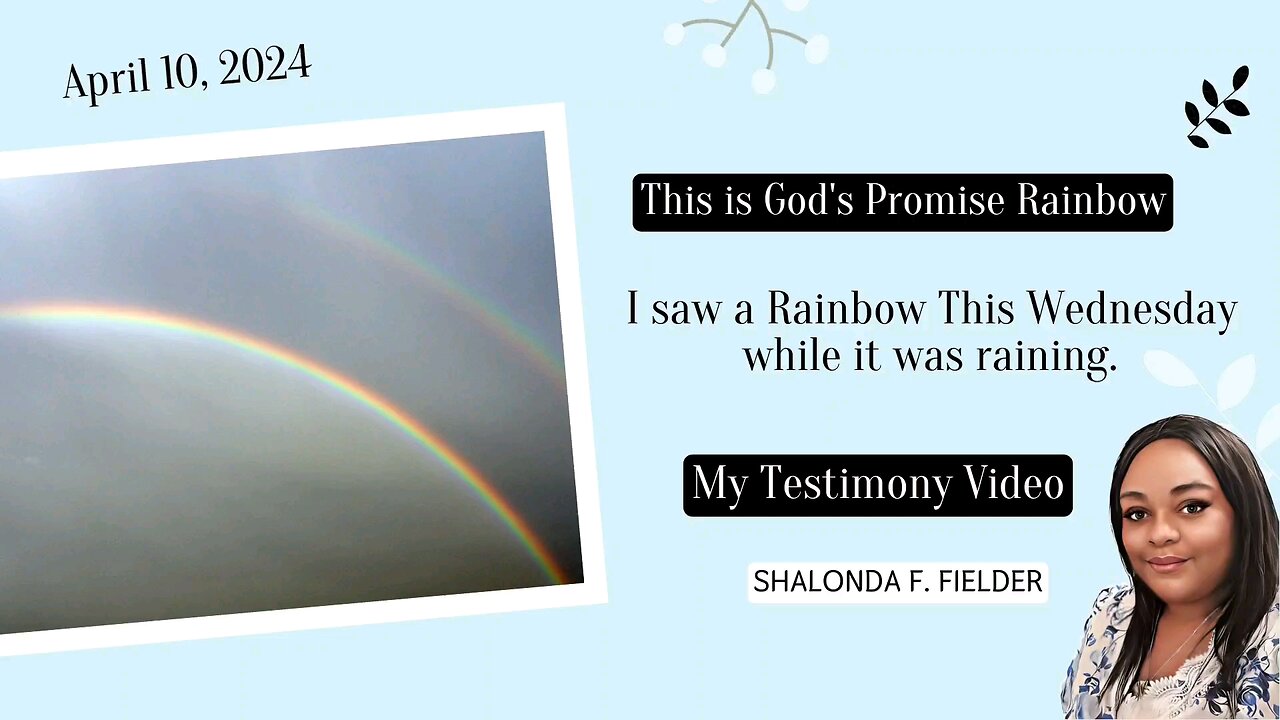 April 10, 2024

This is God's Promise Rainbow

I saw a Rainbow This Wednesday while it was raining.

My Testimony Video

SHALONDA F. FIELDER